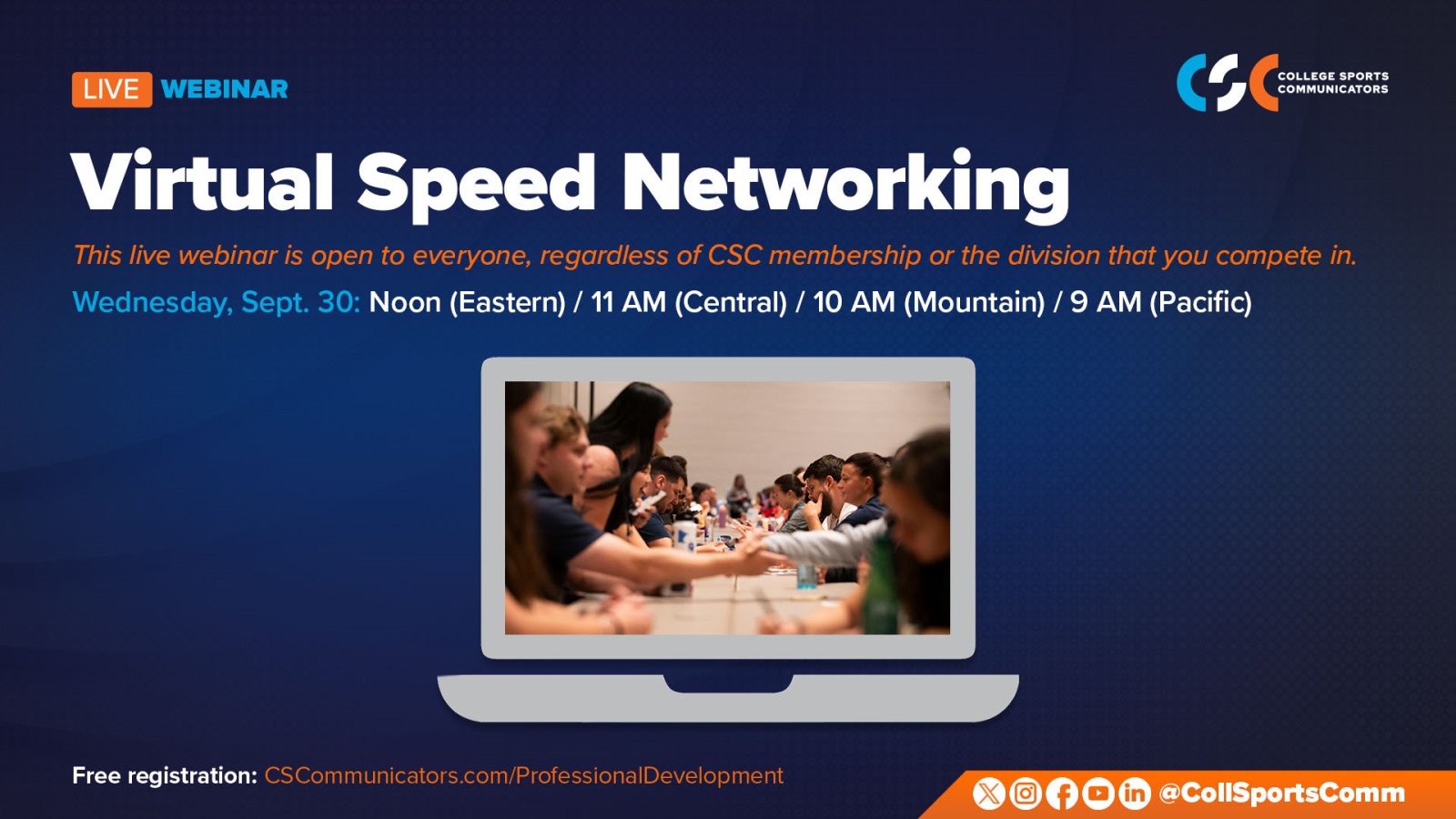 LIVE WEBINAR

CSC COLLEGE SPORTS COMMUNICATORS

Virtual Speed Networking

This live webinar is open to everyone, regardless of CSC membership or the division that you compete in.

Wednesday, Sept. 30: Noon (Eastern) / 11 AM (Central) / 10 AM (Mountain) / 9 AM (Pacific)

Free registration: CSCommunicators.com/ProfessionalDevelopment

@CollSportsComm